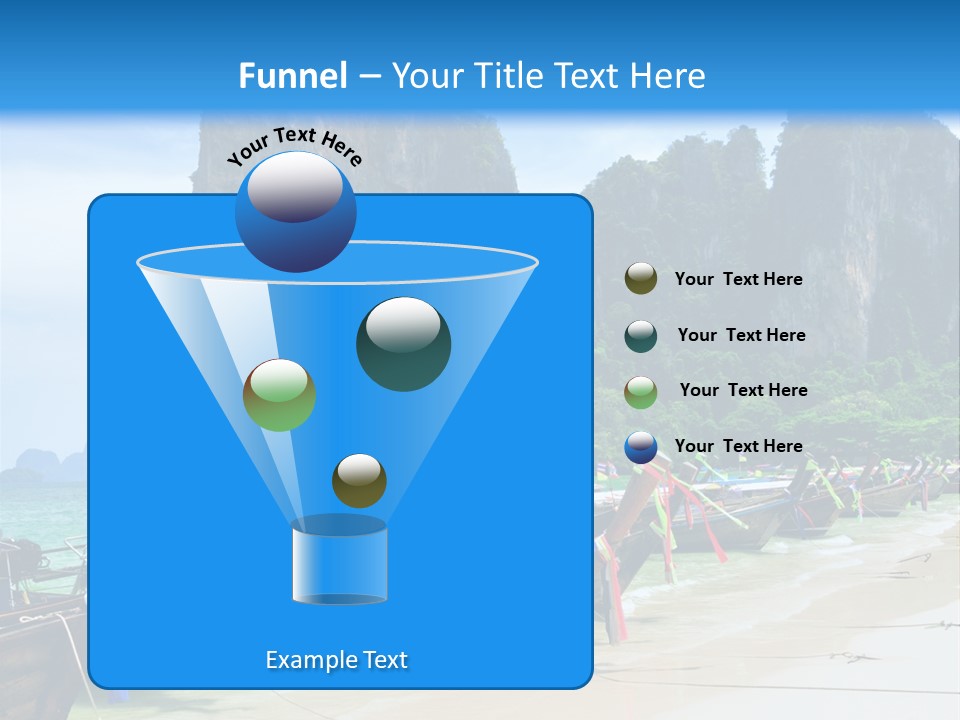 Funnel – Your Title Text Here

Your Text Here

Your Text Here

Your Text Here

Your Text Here

Your Text Here

Example Text